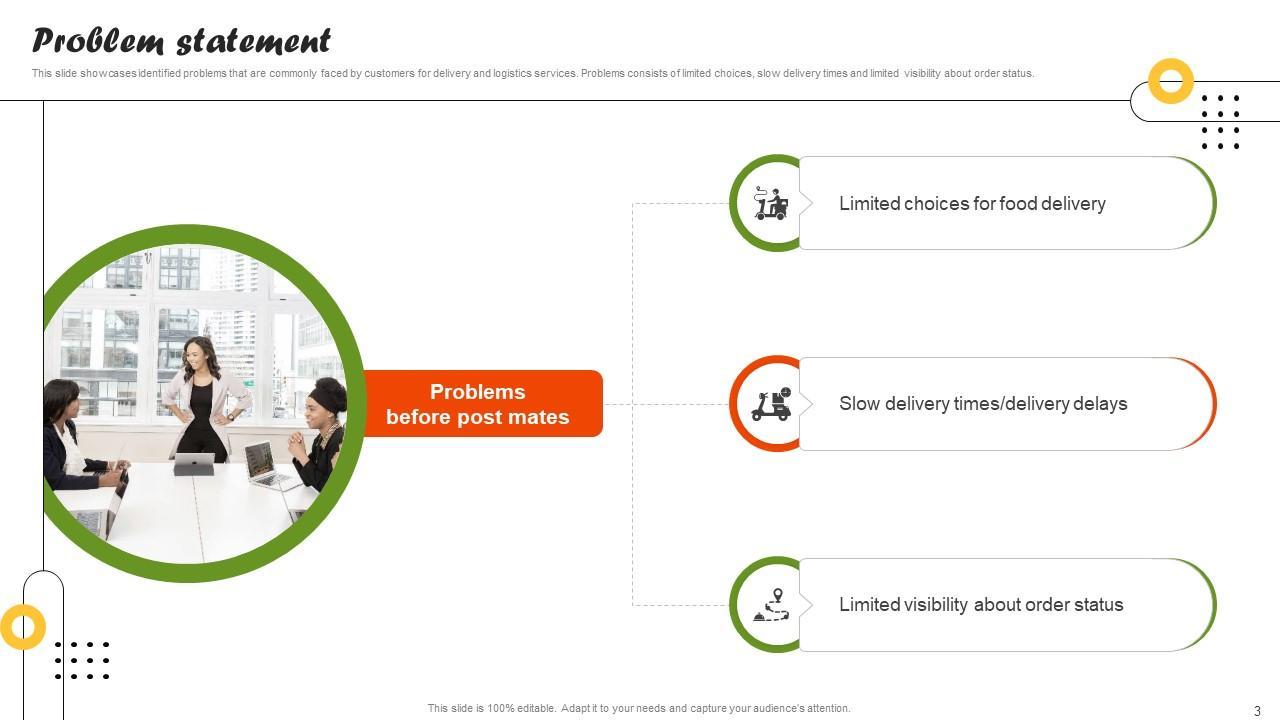 Problem statement

This slide showcases identified problems that are commonly faced by customers for delivery and logistics services. Problems consists of limited choices, slow delivery times and limited visibility about order status.

Problems before post mates

Limited choices for food delivery

Slow delivery times/delivery delays

Limited visibility about order status

This slide is 100% editable. Adapt it to your needs and capture your audience's attention.

3